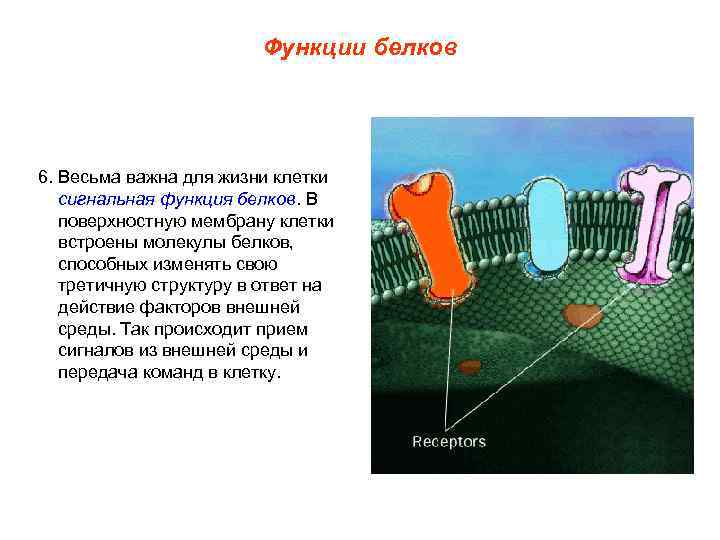 Функции белков

6. Весьма важна для жизни клетки сигнальная функция белков. В поверхностную мембрану клетки встроены молекулы белков, способных изменять свою третичную структуру в ответ на действие факторов внешней среды. Так происходит прием сигналов из внешней среды и передача команд в клетку.

Receptors